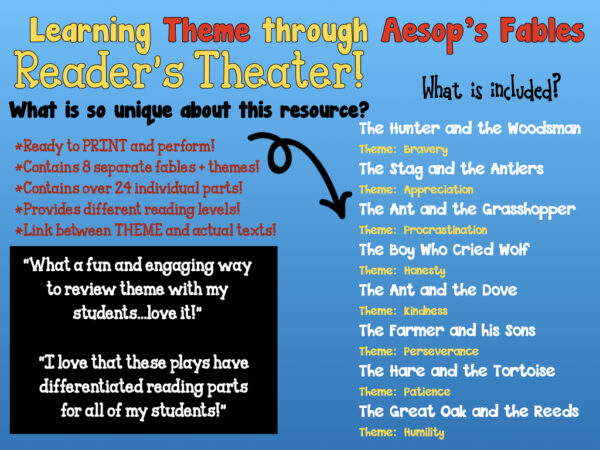 Learning Theme through Aesop's Fables
Reader's Theater!

What is so unique about this resource?

*Ready to PRINT and perform!
*Contains 8 separate fables + themes!
*Contains over 24 individual parts!
*Provides different reading levels!
*Link between THEME and actual texts!

"What a fun and engaging way to review theme with my students...love it!"

"I love that these plays have differentiated reading parts for all of my students!"

What is included?

The Hunter and the Woodsman
Theme: Bravery
The Stag and the Antlers
Theme: Appreciation
The Ant and the Grasshopper
Theme: Procrastination
The Boy Who Cried Wolf
Theme: Honesty
The Ant and the Dove
Theme: Kindness
The Farmer and his Sons
Theme: Perseverance
The Hare and the Tortoise
Theme: Patience
The Great Oak and the Reeds
Theme: Humility